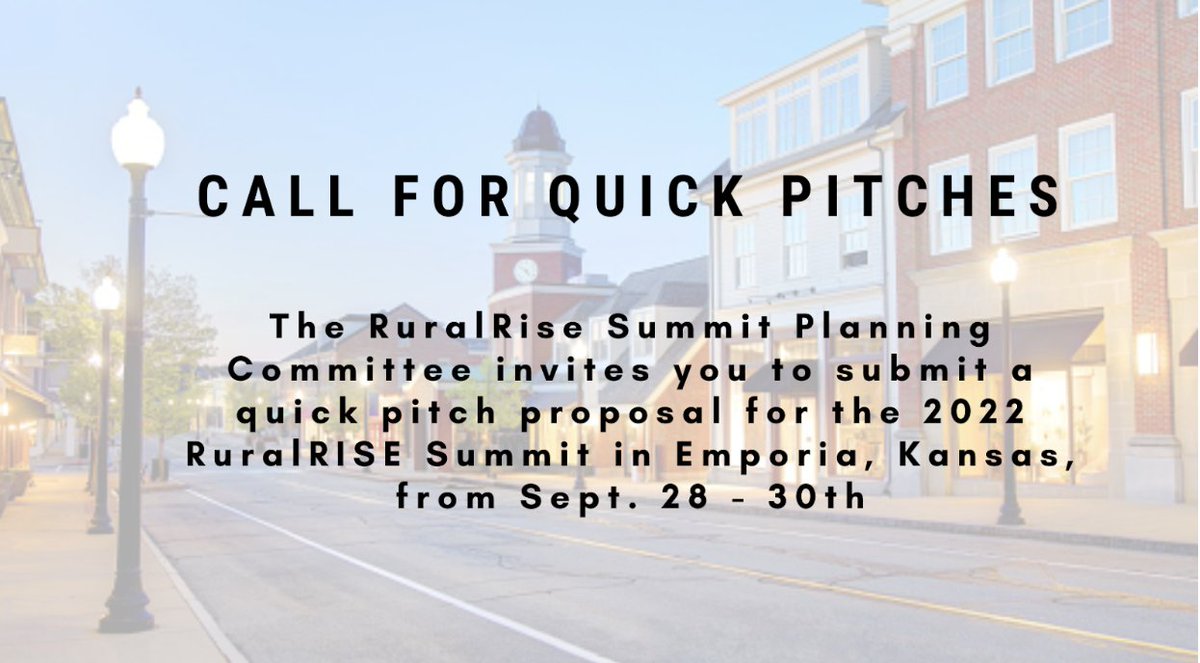 CALL FOR QUICK PITCHES

The RuralRise Summit Planning Committee invites you to submit a quick pitch proposal for the 2022 RuralRISE Summit in Emporia, Kansas, from Sept. 28 - 30th